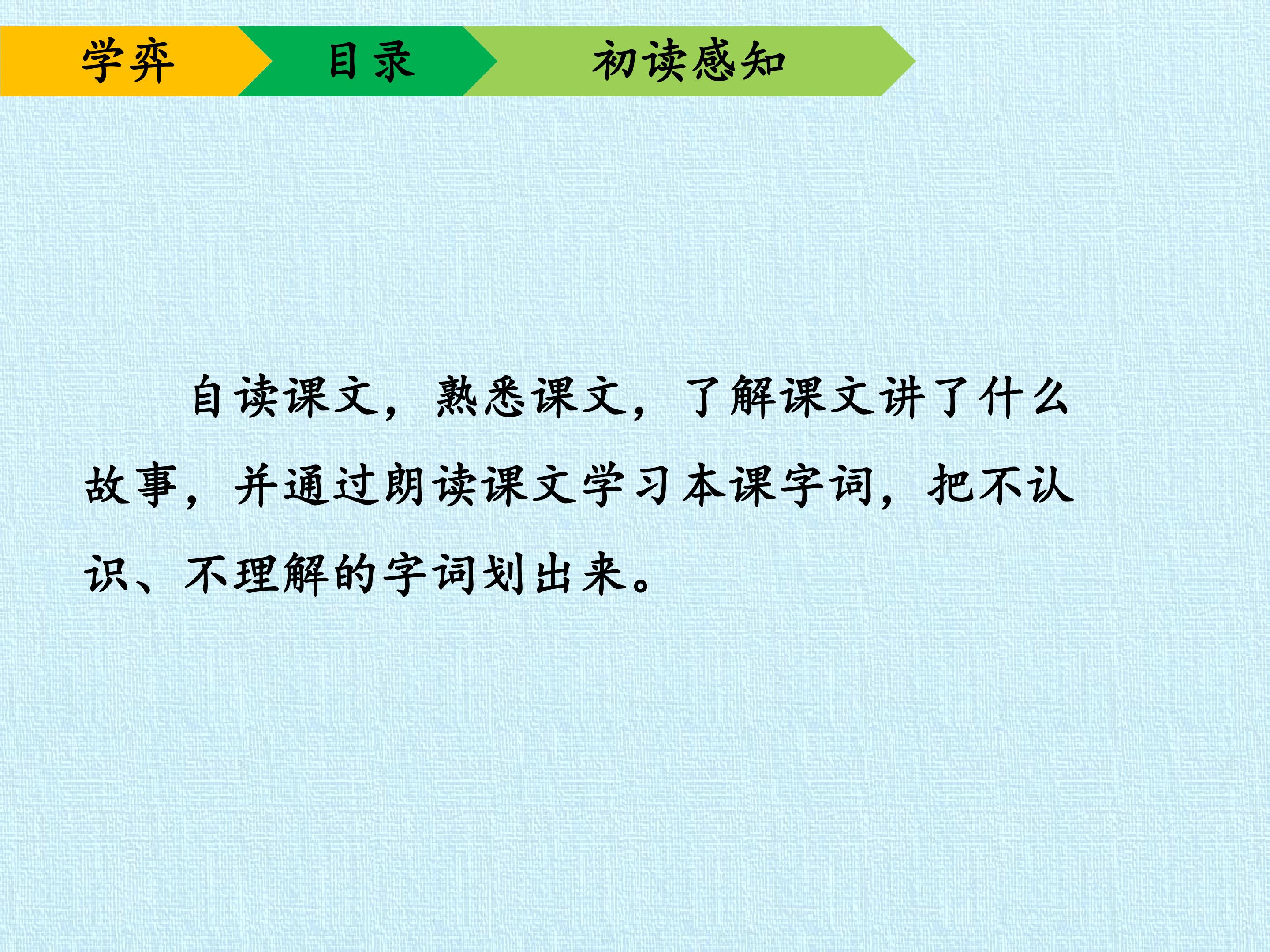 学弈 目录 初读感知

自读课文，熟悉课文，了解课文讲了什么故事，并通过朗读课文学习本课字词，把不认识、不理解的字词划出来。